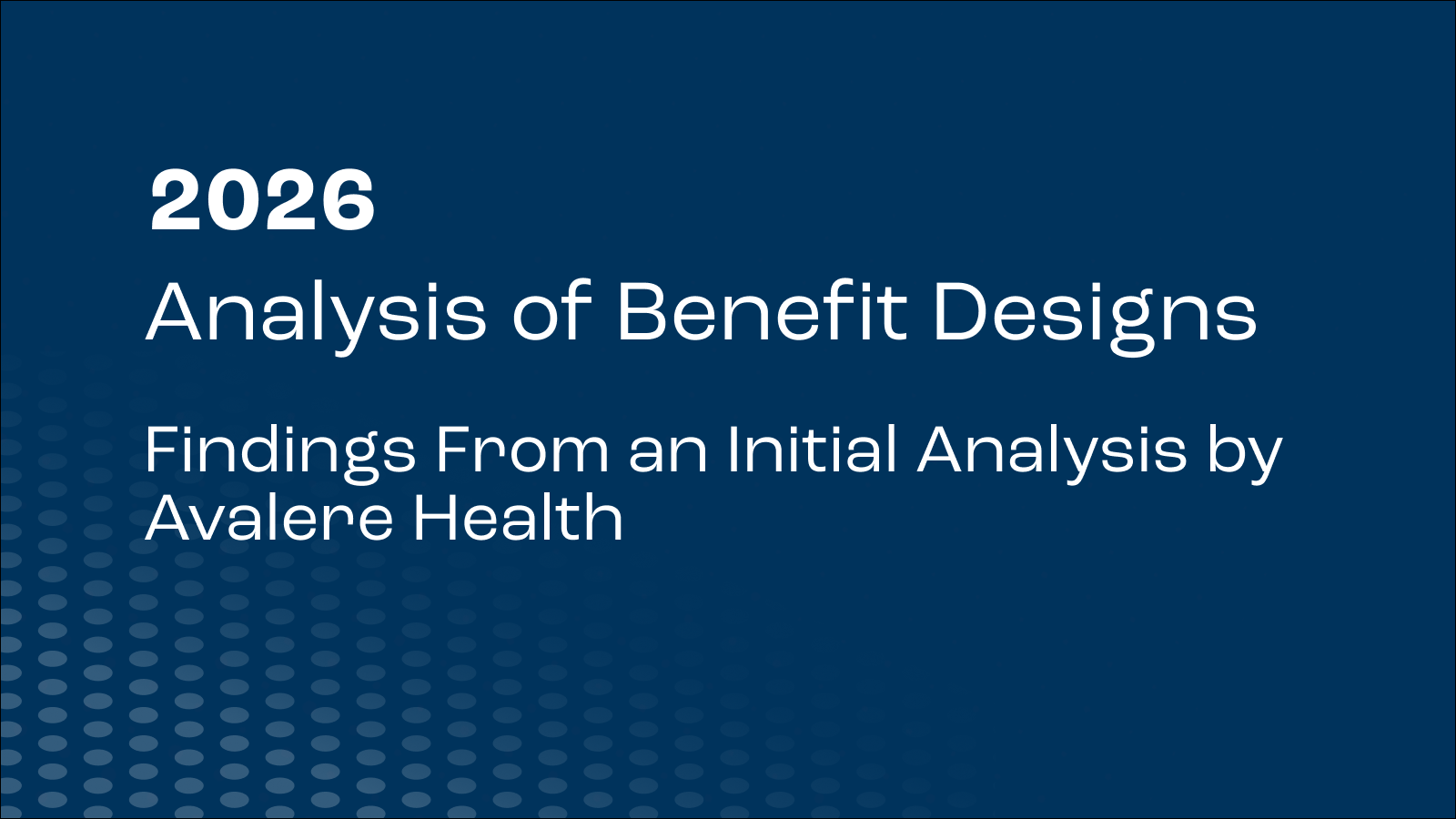 2026
Analysis of Benefit Designs

Findings From an Initial Analysis by Avalere Health